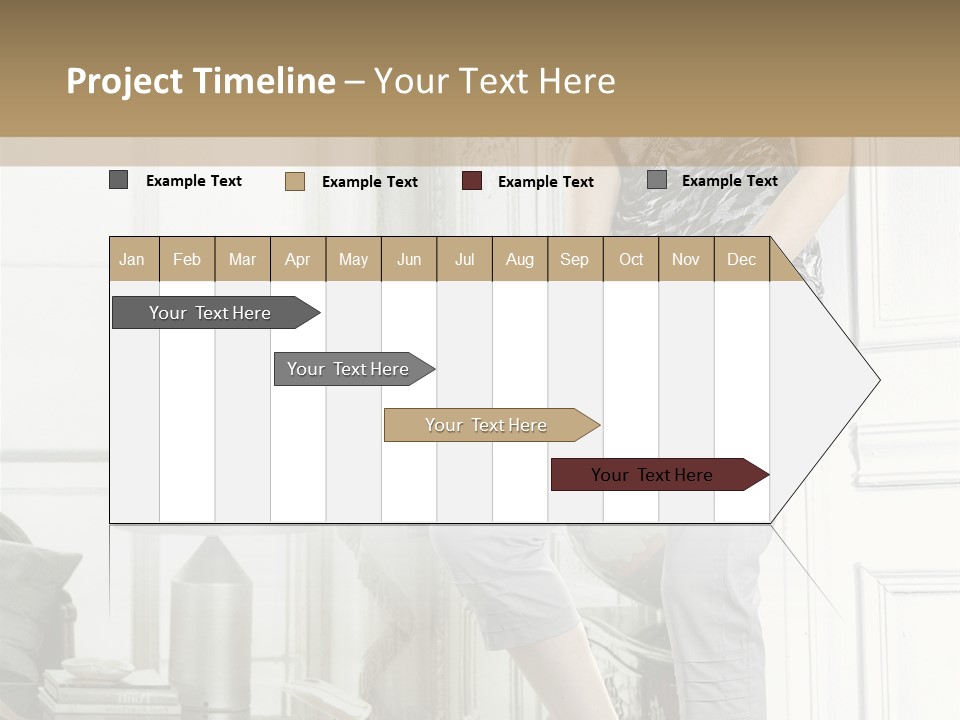 Project Timeline – Your Text Here

Example Text Example Text Example Text Example Text

| Jan | Feb | Mar | Apr | May | Jun | Jul | Aug | Sep | Oct | Nov | Dec |
|---|---|---|---|---|---|---|---|---|---|---|---|

Your Text Here

Your Text Here

Your Text Here

Your Text Here